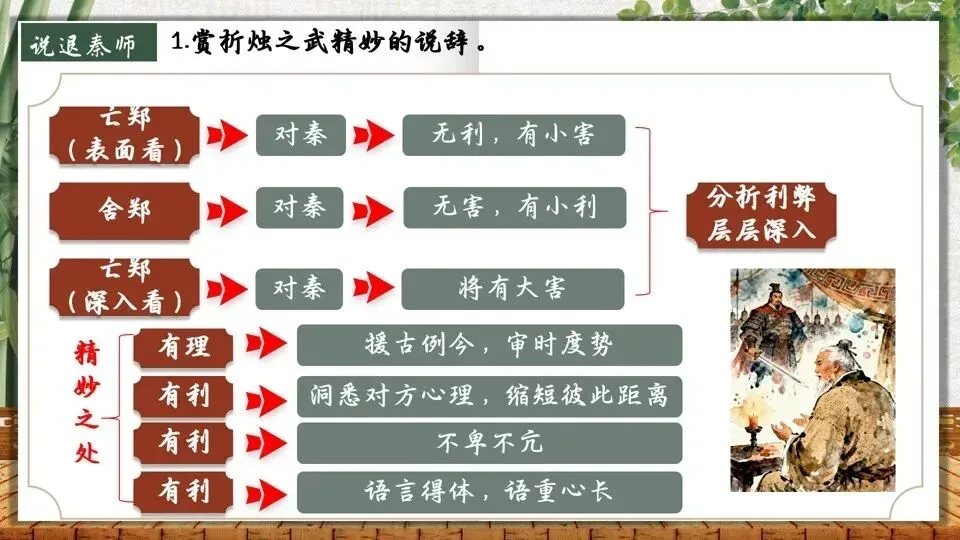 说退秦师

1.赏析烛之武精妙的说辞。

亡郑（表面看）
对秦
无利，有小害

舍郑
对秦
无害，有小利

亡郑（深入看）
对秦
将有大害

分析利弊 层层深入

精妙之处

有理
援古例今，审时度势

有利
洞悉对方心理，缩短彼此距离

有利
不卑不亢

有利
语言得体，语重心长